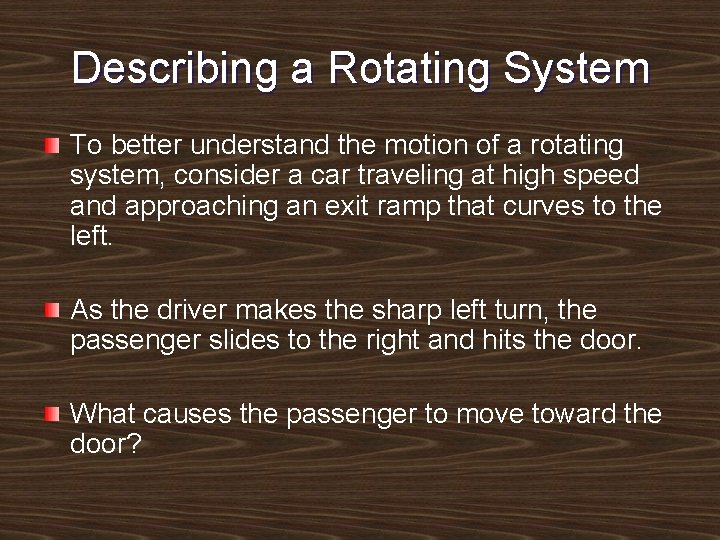 Describing a Rotating System

To better understand the motion of a rotating system, consider a car traveling at high speed and approaching an exit ramp that curves to the left.

As the driver makes the sharp left turn, the passenger slides to the right and hits the door.

What causes the passenger to move toward the door?